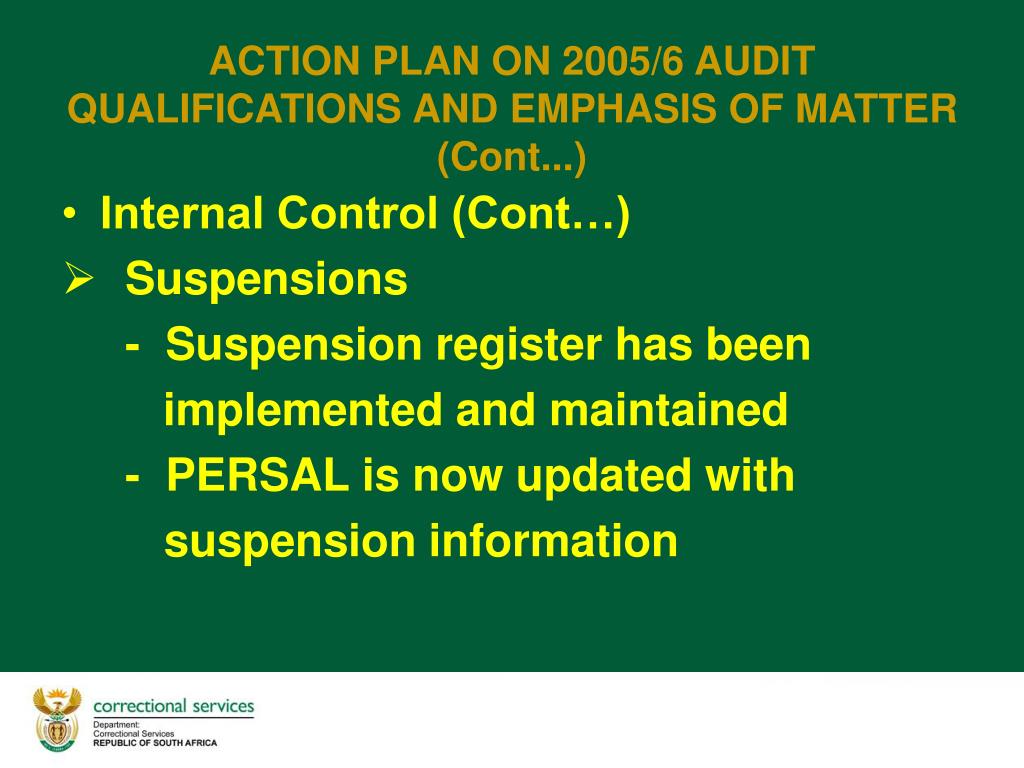 ACTION PLAN ON 2005/6 AUDIT QUALIFICATIONS AND EMPHASIS OF MATTER (Cont...)

• Internal Control (Cont…)

➢ Suspensions

- Suspension register has been implemented and maintained

- PERSAL is now updated with suspension information

correctional services

Department:
Correctional Services
REPUBLIC OF SOUTH AFRICA